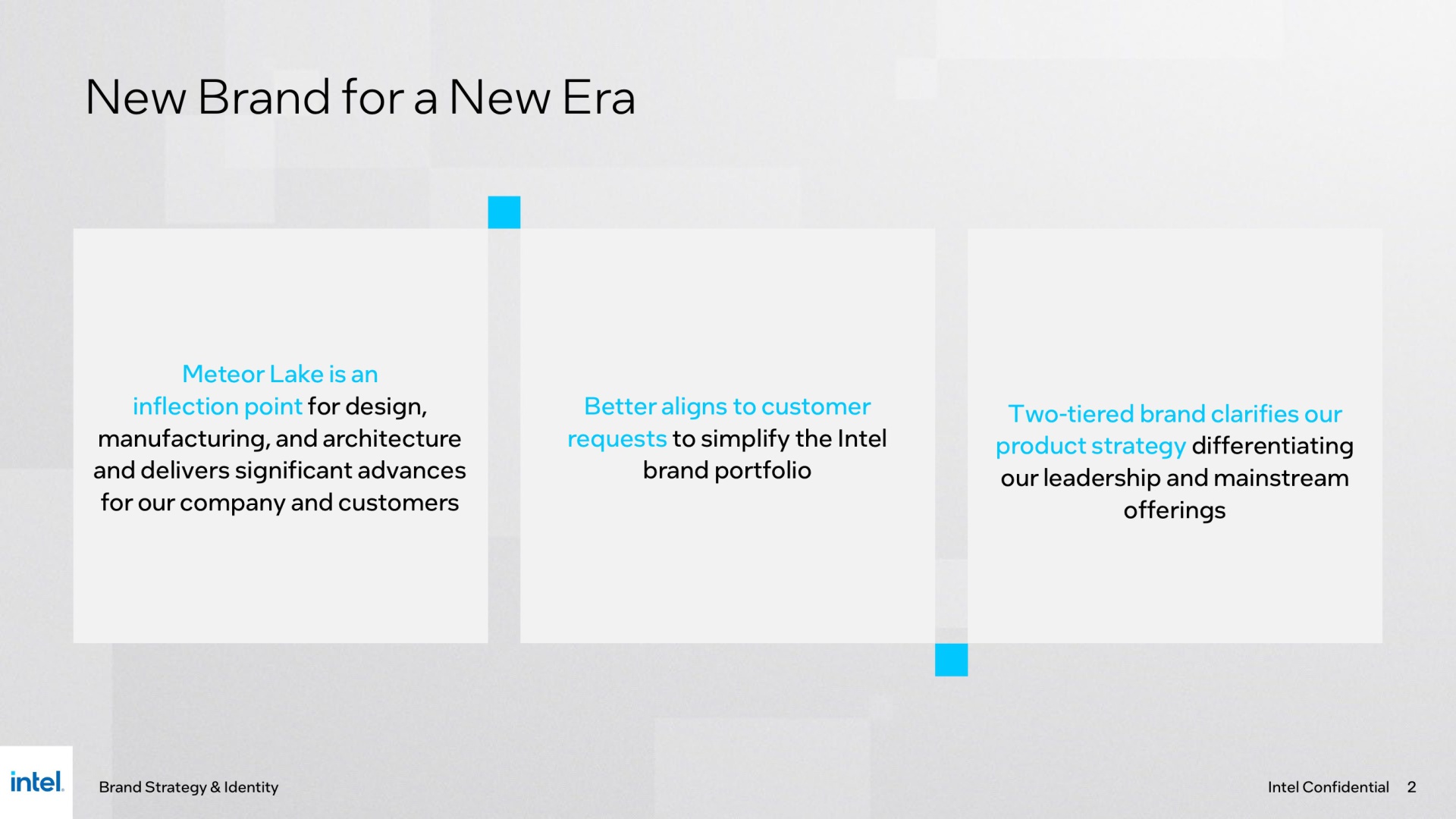 New Brand for a New Era

Meteor Lake is an inflection point for design, manufacturing, and architecture and delivers significant advances for our company and customers

Better aligns to customer requests to simplify the Intel brand portfolio

Two-tiered brand clarifies our product strategy differentiating our leadership and mainstream offerings

intel.

Brand Strategy & Identity

Intel Confidential 2